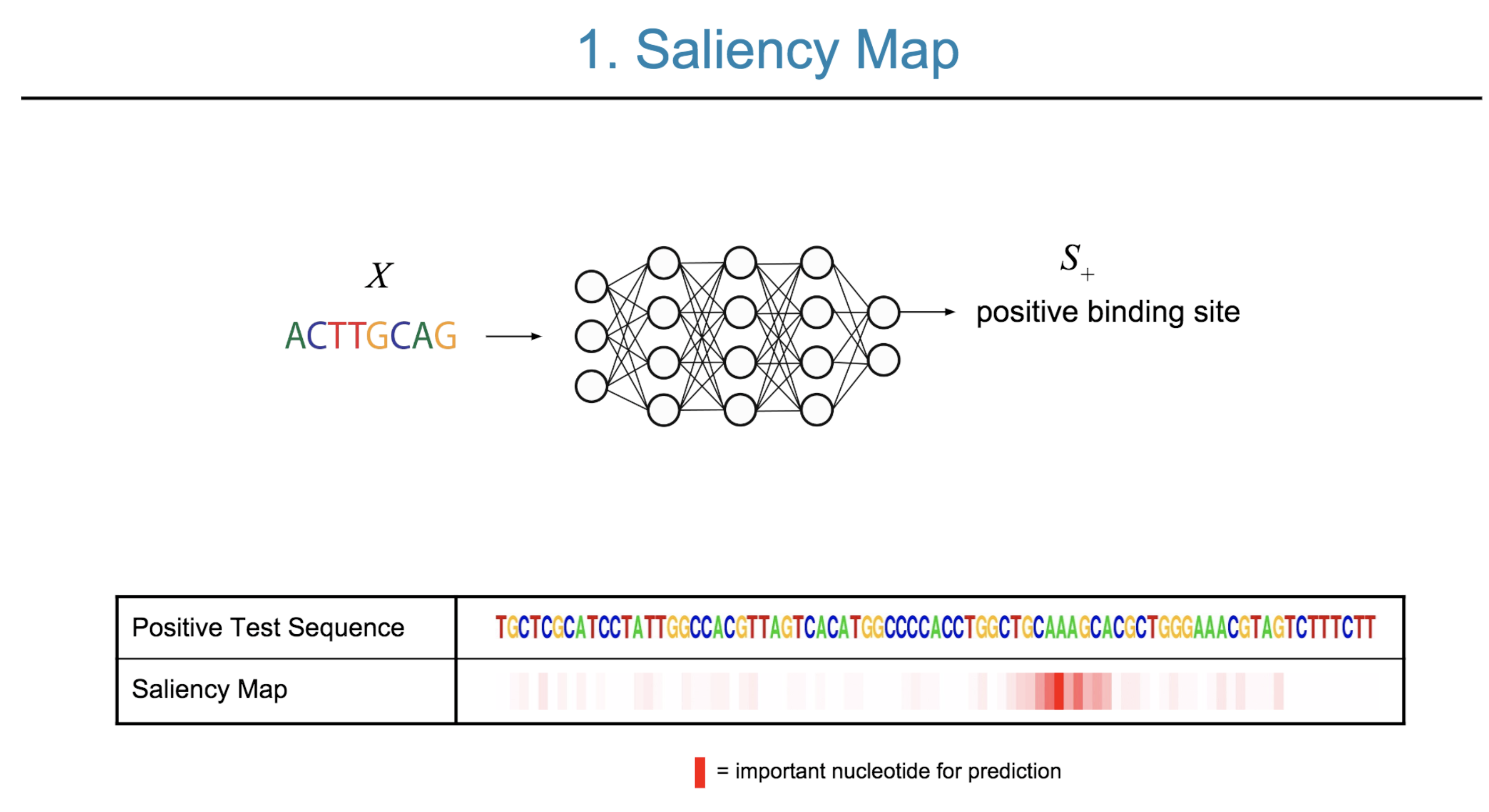 1. Saliency Map

$X$

ACTTGCAG

$S_+$

positive binding site

| Positive Test Sequence | TGCTCGCATCCTATTGGCCACGTTAGTCACATGGCCCCACCTGGCTGCAAAGCACGCTGGGAAACGTAGTCTTTCTT |
|---|---|
| Saliency Map | |

= important nucleotide for prediction